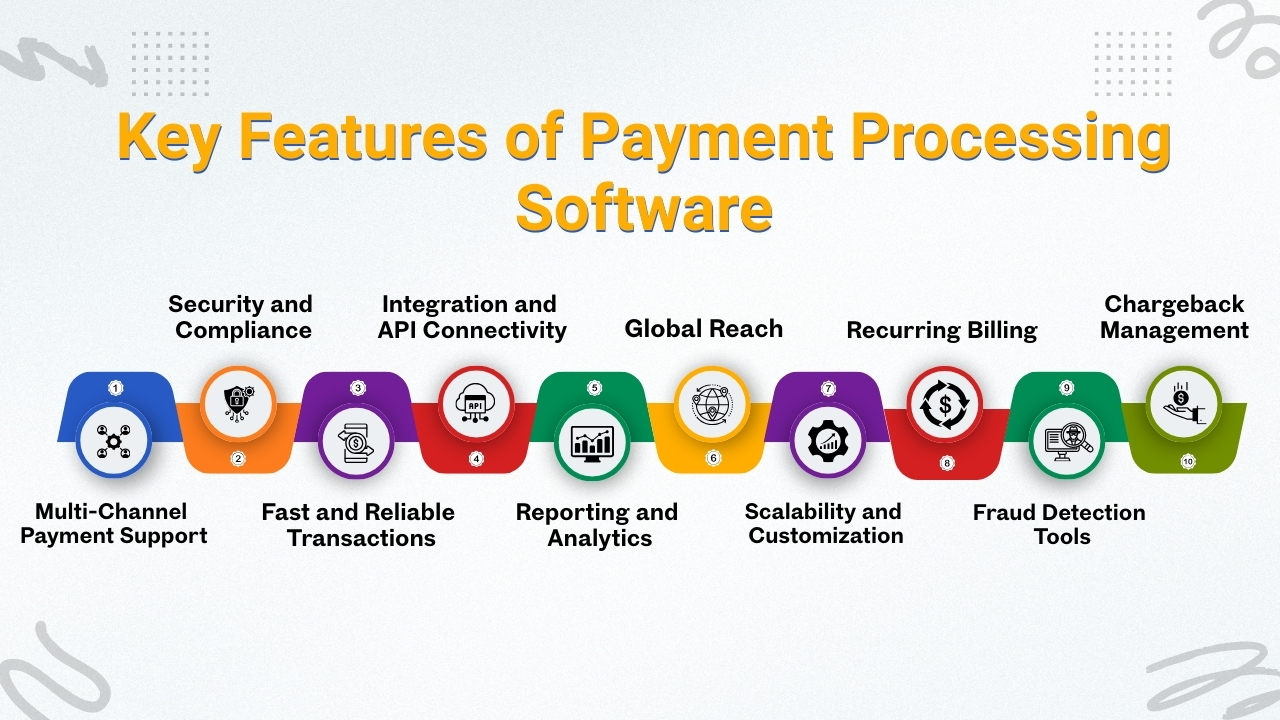 Key Features of Payment Processing Software

1
Multi-Channel Payment Support

2
Security and Compliance

3
Fast and Reliable Transactions

4
Integration and API Connectivity

API

5
Reporting and Analytics

6
Global Reach

7
Scalability and Customization

8
Recurring Billing

9
Fraud Detection Tools

10
Chargeback Management